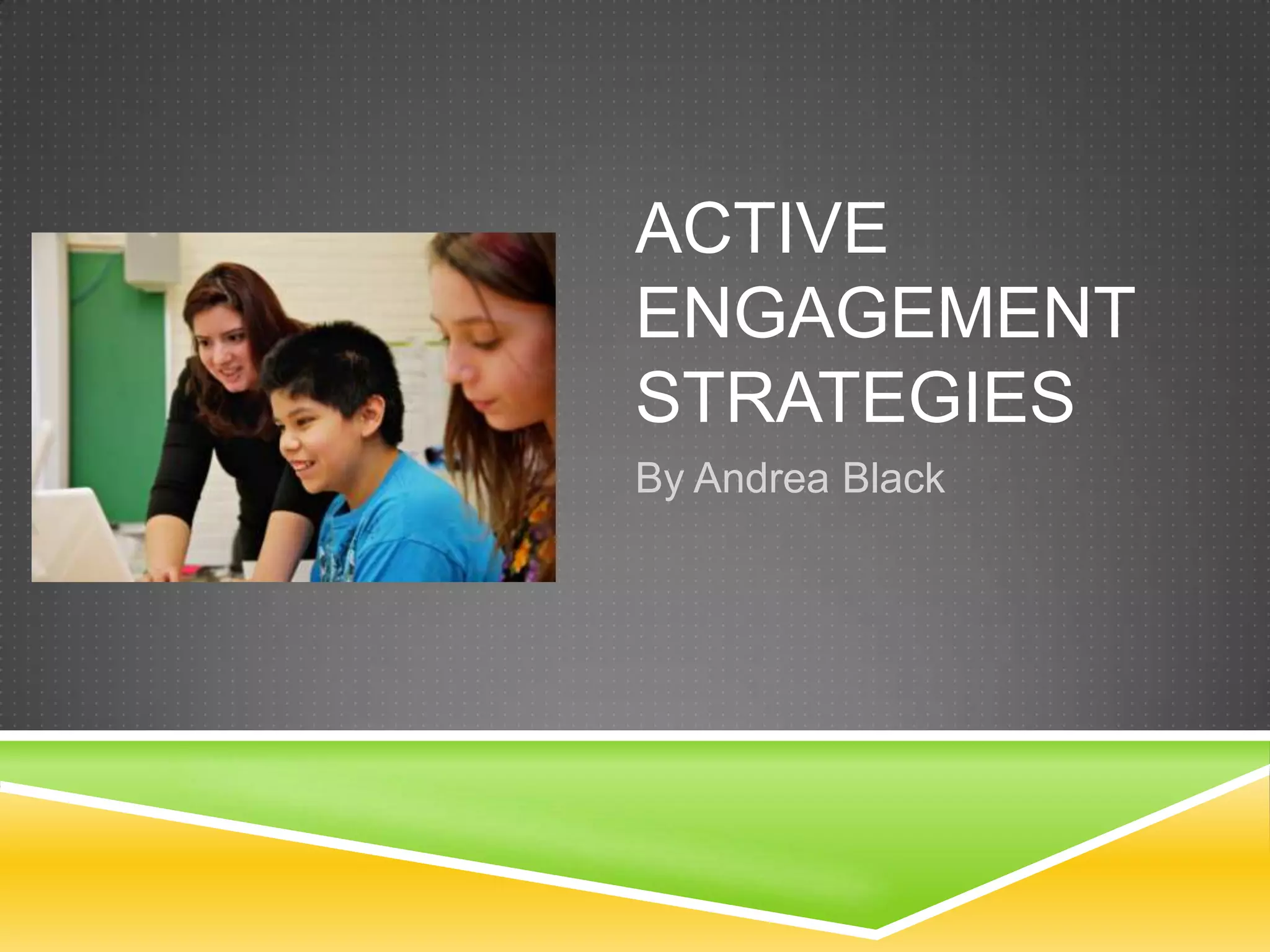 ACTIVE ENGAGEMENT STRATEGIES

By Andrea Black